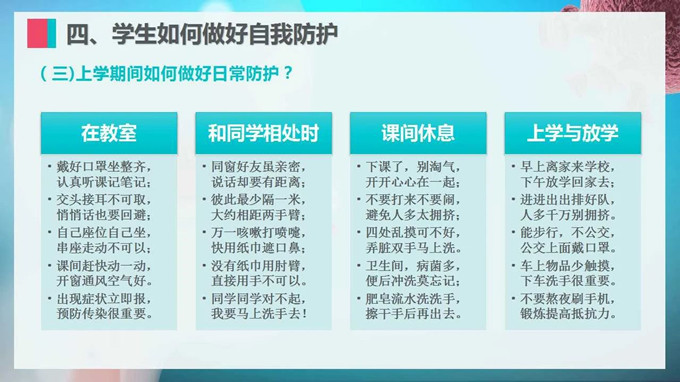 四、学生如何做好自我防护

（三）上学期间如何做好日常防护？

在教室

• 戴好口罩坐整齐，认真听课记笔记；
• 交头接耳不可取，悄悄话也要回避；
• 自己座位自己坐，串座走动不可以；
• 课间赶快动一动，开窗通风空气好。
• 出现症状立即报，预防传染很重要。

和同学相处时

• 同窗好友虽亲密，说话却要有距离；
• 彼此最少隔一米，大约相距两手臂；
• 万一咳嗽打喷嚏，快用纸巾遮口鼻；
• 没有纸巾用肘臂，直接用手不可以。
• 同学同学对不起，我要马上洗手去！

课间休息

• 下课了，别淘气，开开心心在一起；
• 不要打来不要闹，避免人多太拥挤；
• 四处乱摸可不好，弄脏双手马上洗。
• 卫生间，病菌多，便后冲洗莫忘记；
• 肥皂流水洗洗手，擦干手后再出去。

上学与放学

• 早上离家来学校，下午放学回家去；
• 进进出出排好队，人多千万别拥挤。
• 能步行，不公交，公交上面戴口罩。
• 车上物品少触摸，下车洗手很重要。
• 不要熬夜刷手机，锻炼提高抵抗力。